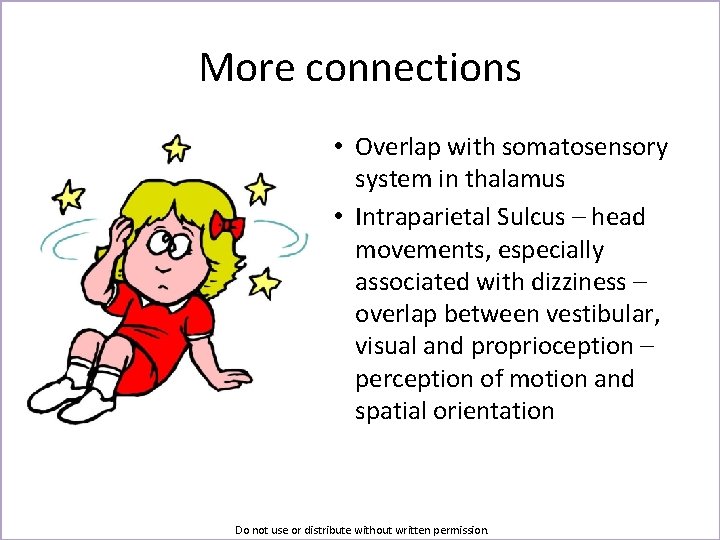 More connections

• Overlap with somatosensory system in thalamus
• Intraparietal Sulcus – head movements, especially associated with dizziness – overlap between vestibular, visual and proprioception – perception of motion and spatial orientation

Do not use or distribute without written permission